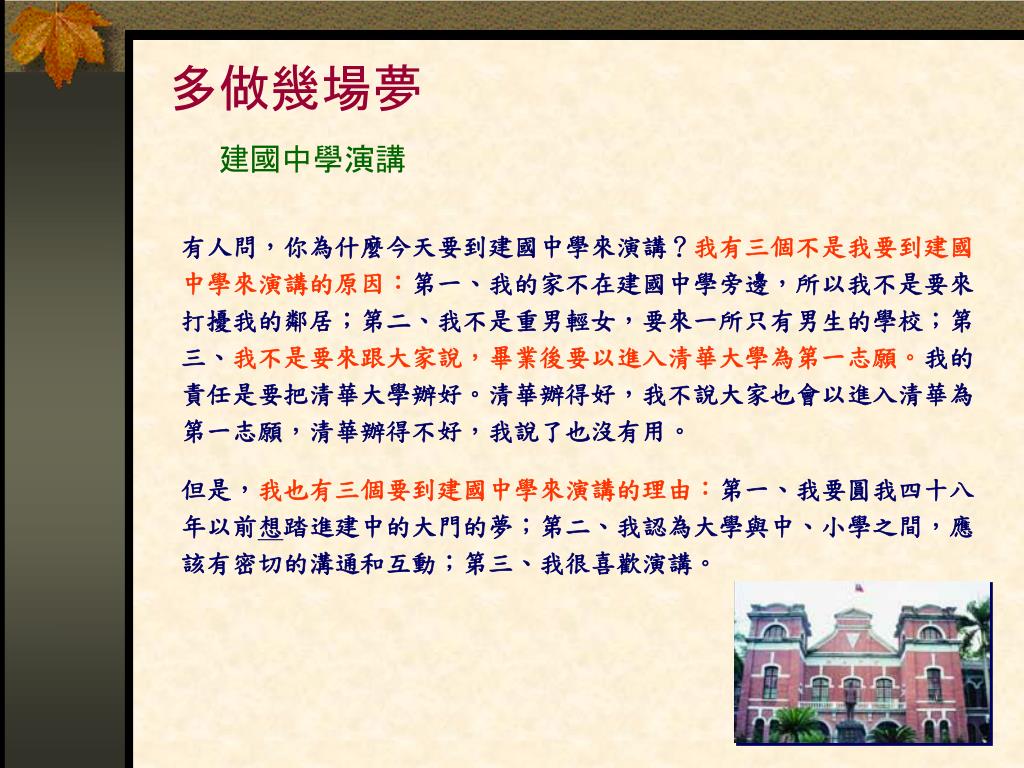 多做幾場夢

建國中學演講

有人問，你為什麼今天要到建國中學來演講？我有三個不是我要到建國中學來演講的原因：第一、我的家不在建國中學旁邊，所以我不是要來打擾我的鄰居；第二、我不是重男輕女，要來一所只有男生的學校；第三、我不是要來跟大家說，畢業後要以進入清華大學為第一志願。我的責任是要把清華大學辦好。清華辦得好，我不說大家也會以進入清華為第一志願，清華辦得不好，我說了也沒有用。

但是，我也有三個要到建國中學來演講的理由：第一、我要圓我四十八年以前想踏進建中的大門的夢；第二、我認為大學與中、小學之間，應該有密切的溝通和互動；第三、我很喜歡演講。